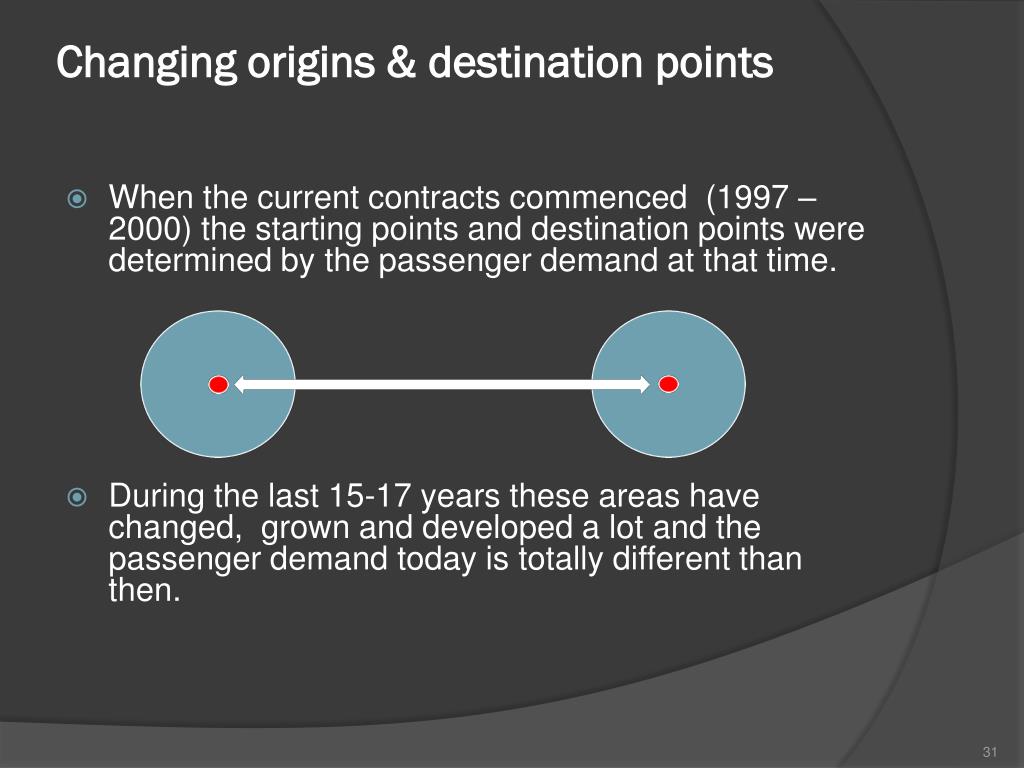 Changing origins & destination points

When the current contracts commenced (1997 – 2000) the starting points and destination points were determined by the passenger demand at that time.

During the last 15-17 years these areas have changed, grown and developed a lot and the passenger demand today is totally different than then.

31